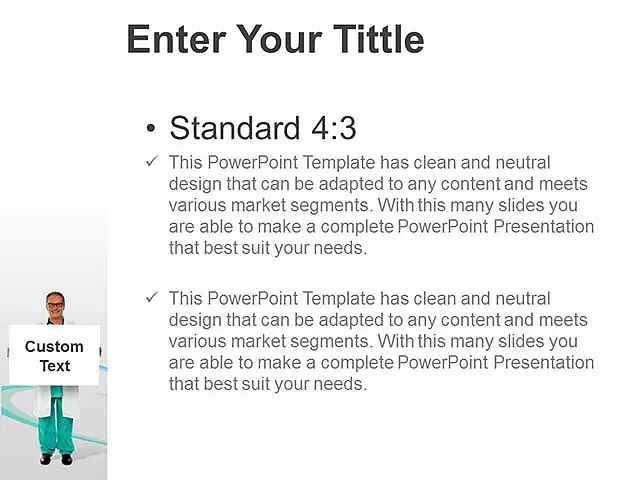 Enter Your Tittle

• Standard 4:3

✓ This PowerPoint Template has clean and neutral design that can be adapted to any content and meets various market segments. With this many slides you are able to make a complete PowerPoint Presentation that best suit your needs.

✓ This PowerPoint Template has clean and neutral design that can be adapted to any content and meets various market segments. With this many slides you are able to make a complete PowerPoint Presentation that best suit your needs.

Custom Text